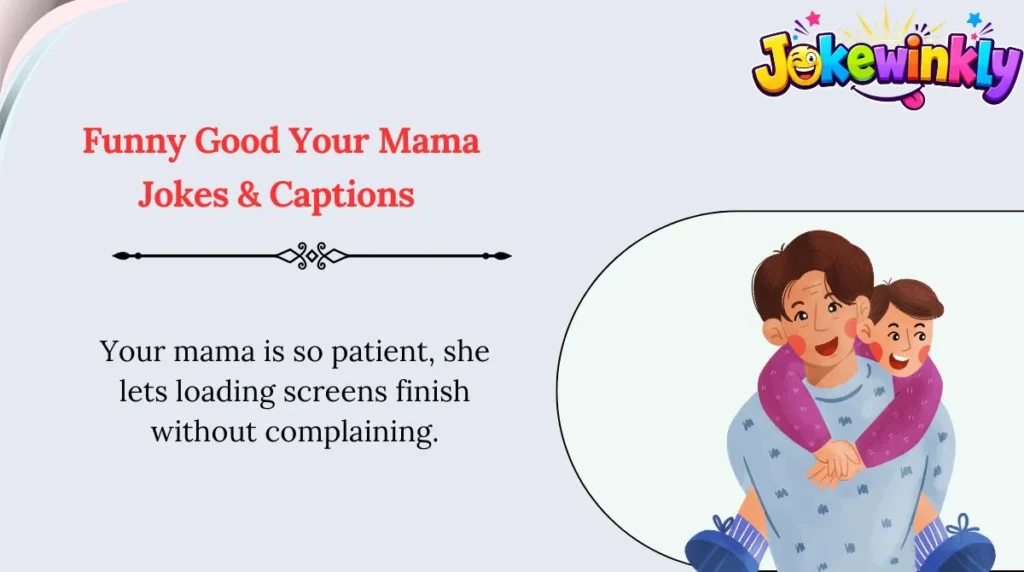 Jokewinkly

Funny Good Your Mama Jokes & Captions

Your mama is so patient, she lets loading screens finish without complaining.